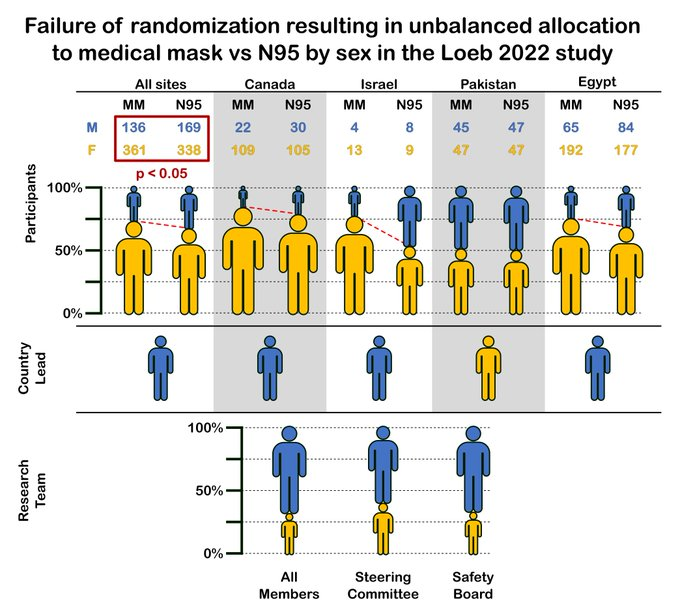 Failure of randomization resulting in unbalanced allocation to medical mask vs N95 by sex in the Loeb 2022 study

| | All sites | | Canada | | Israel | | Pakistan | | Egypt | |
|---|---|---|---|---|---|---|---|---|---|---|
| | MM | N95 | MM | N95 | MM | N95 | MM | N95 | MM | N95 |
| M | 136 | 169 | 22 | 30 | 4 | 8 | 45 | 47 | 65 | 84 |
| F | 361 | 338 | 109 | 105 | 13 | 9 | 47 | 47 | 192 | 177 |

p < 0.05

Participants

100%
50%
0%

Country Lead

Research Team

100%
50%
0%

All Members

Steering Committee

Safety Board